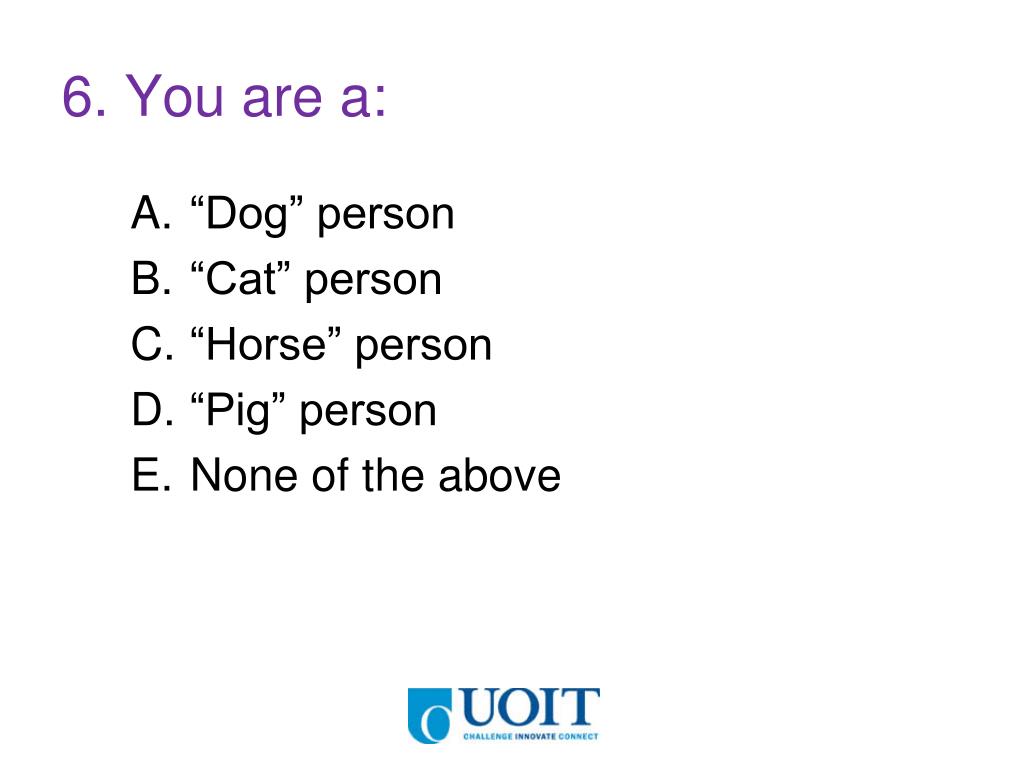 6. You are a:

A. “Dog” person
B. “Cat” person
C. “Horse” person
D. “Pig” person
E. None of the above

UOIT
CHALLENGE INNOVATE CONNECT